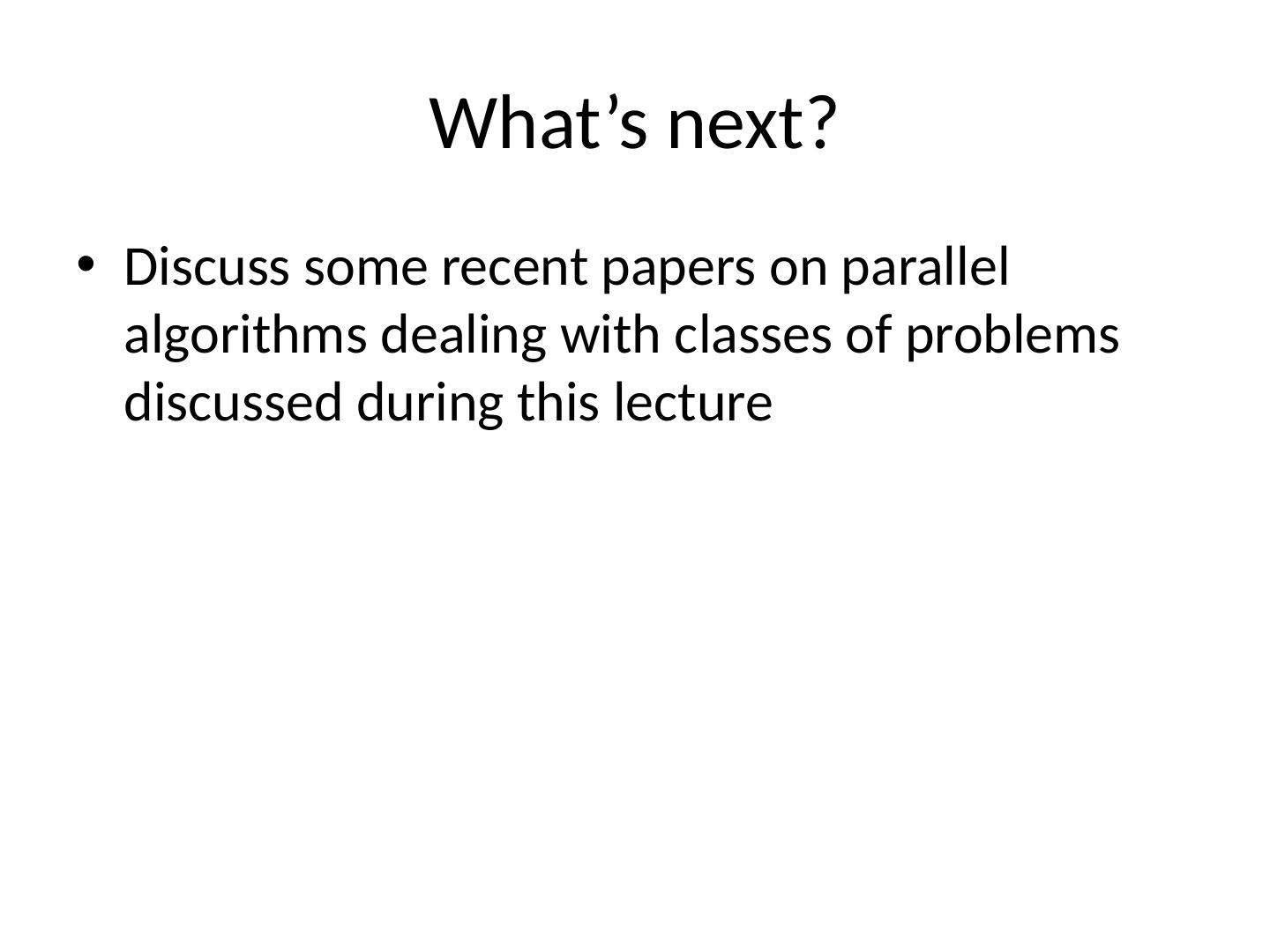 What’s next?

• Discuss some recent papers on parallel algorithms dealing with classes of problems discussed during this lecture